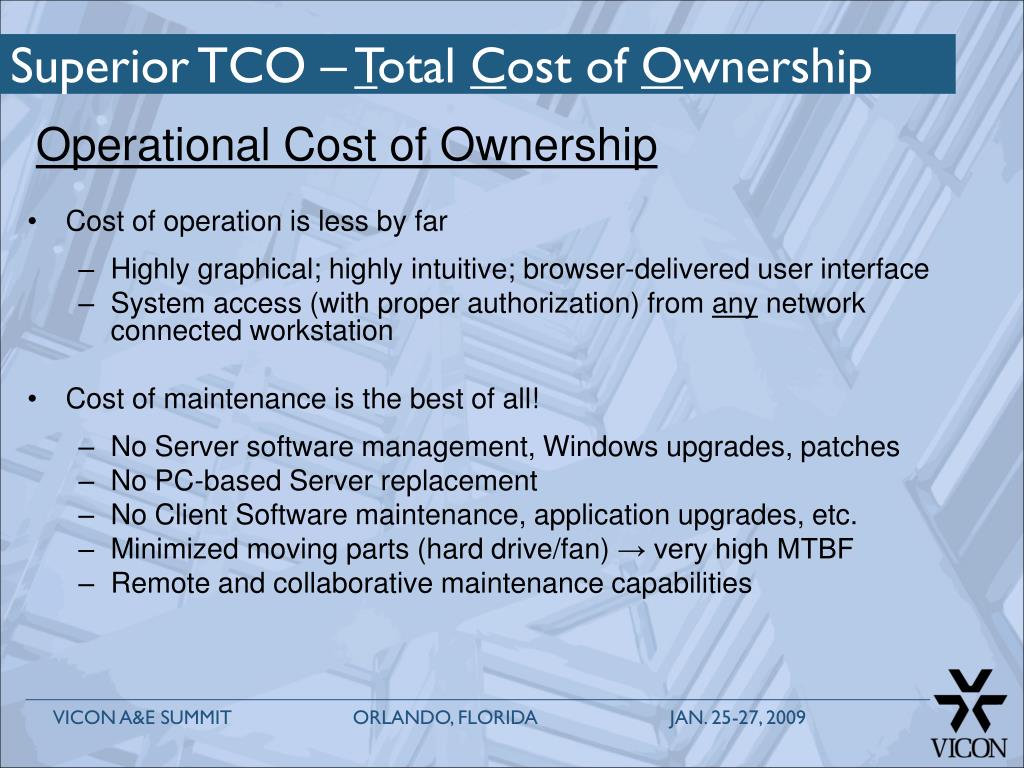 Superior TCO – Total Cost of Ownership

Operational Cost of Ownership

• Cost of operation is less by far
– Highly graphical; highly intuitive; browser-delivered user interface
– System access (with proper authorization) from any network connected workstation

• Cost of maintenance is the best of all!
– No Server software management, Windows upgrades, patches
– No PC-based Server replacement
– No Client Software maintenance, application upgrades, etc.
– Minimized moving parts (hard drive/fan) → very high MTBF
– Remote and collaborative maintenance capabilities

VICON A&E SUMMIT ORLANDO, FLORIDA JAN. 25-27, 2009

VICON